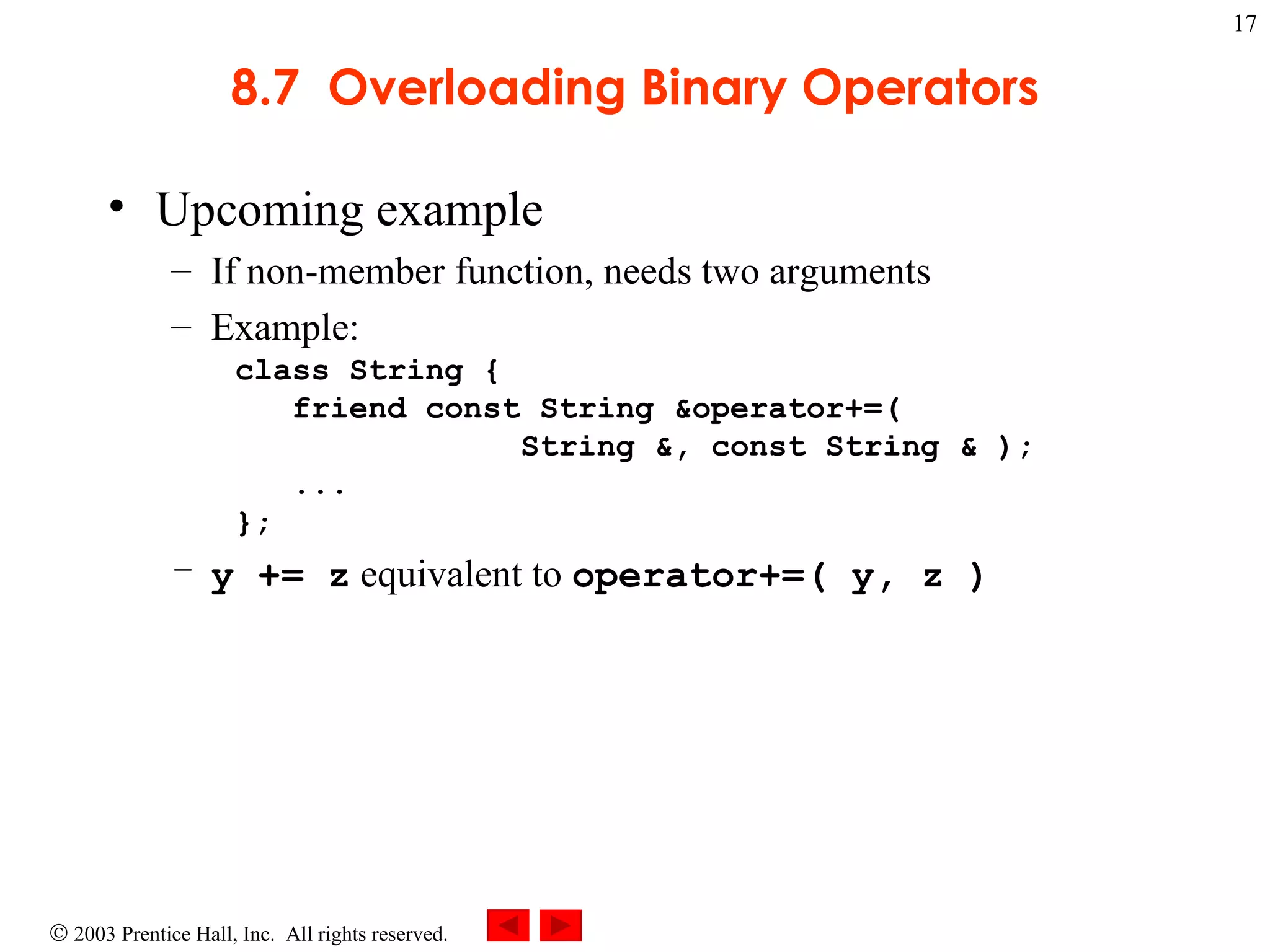 17

8.7 Overloading Binary Operators

• Upcoming example
– If non-member function, needs two arguments
– Example:
class String {
friend const String &operator+=(
String &, const String & );
...
};
– y += z equivalent to operator+=( y, z )

© 2003 Prentice Hall, Inc. All rights reserved.